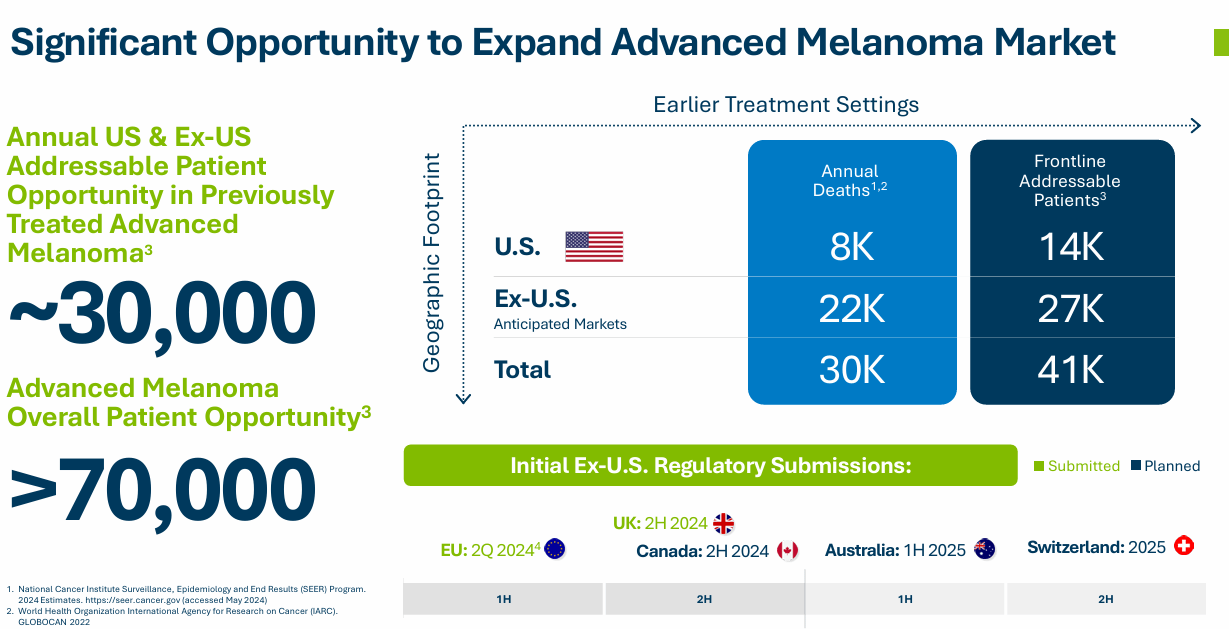 Significant Opportunity to Expand Advanced Melanoma Market

Annual US & Ex-US Addressable Patient Opportunity in Previously Treated Advanced Melanoma$^3$

~30,000

Advanced Melanoma Overall Patient Opportunity$^3$

>70,000

Earlier Treatment Settings

Geographic Footprint

| | Annual Deaths$^{1,2}$ | Frontline Addressable Patients$^3$ |
|---|---|---|
| U.S. | 8K | 14K |
| Ex-U.S. Anticipated Markets | 22K | 27K |
| Total | 30K | 41K |

Initial Ex-U.S. Regulatory Submissions:

Submitted Planned

UK: 2H 2024

EU: 2Q 2024$^4$

Canada: 2H 2024

Australia: 1H 2025

Switzerland: 2025

1H 2H 1H 2H

1. National Cancer Institute Surveillance, Epidemiology and End Results (SEER) Program. 2024 Estimates. https://seer.cancer.gov (accessed May 2024)
2. World Health Organization International Agency for Research on Cancer (IARC). GLOBOCAN 2022